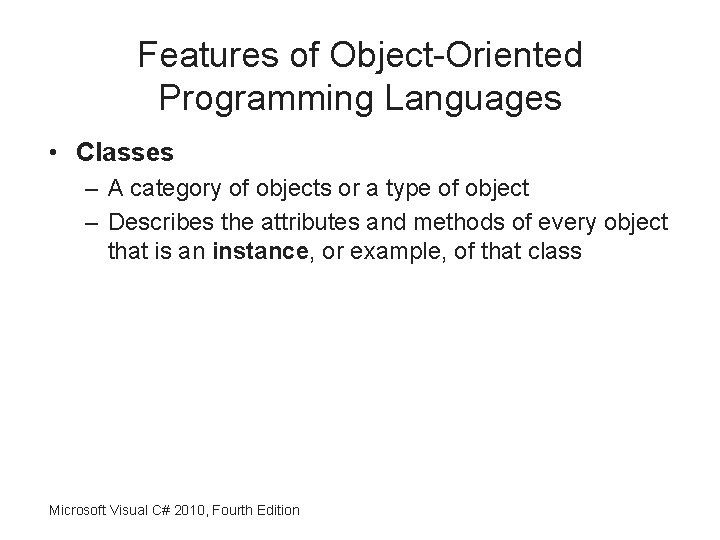 Features of Object-Oriented Programming Languages

• Classes
– A category of objects or a type of object
– Describes the attributes and methods of every object that is an instance, or example, of that class

Microsoft Visual C# 2010, Fourth Edition